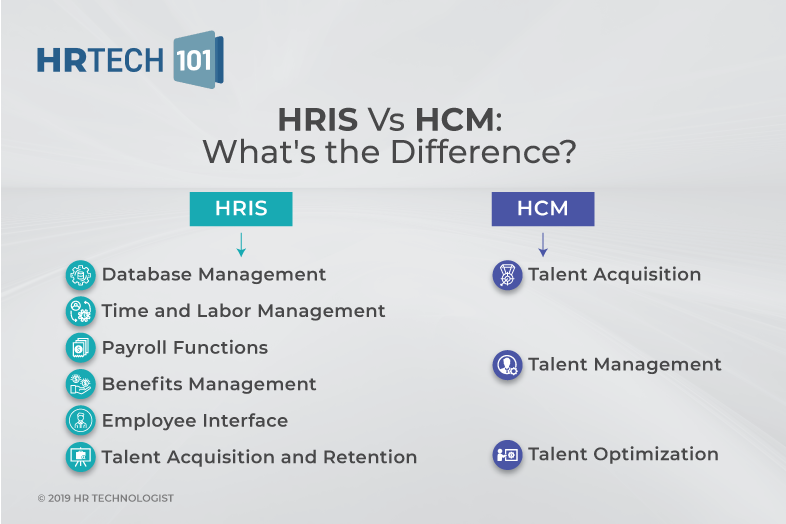 HRTECH 101

HRIS Vs HCM:
What's the Difference?

HRIS

Database Management
Time and Labor Management
Payroll Functions
Benefits Management
Employee Interface
Talent Acquisition and Retention

HCM

Talent Acquisition
Talent Management
Talent Optimization

© 2019 HR TECHNOLOGIST